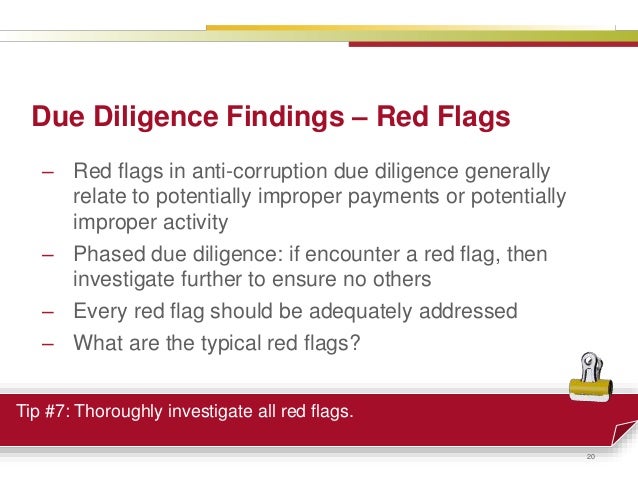 Due Diligence Findings – Red Flags

– Red flags in anti-corruption due diligence generally relate to potentially improper payments or potentially improper activity
– Phased due diligence: if encounter a red flag, then investigate further to ensure no others
– Every red flag should be adequately addressed
– What are the typical red flags?

Tip #7: Thoroughly investigate all red flags.

20